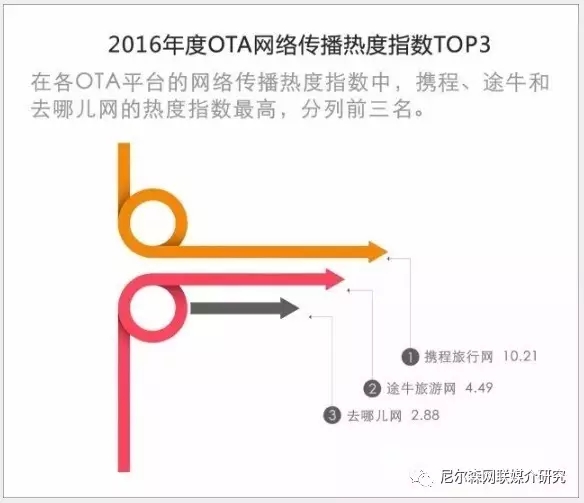 2016年度OTA网络传播热度指数TOP3

在各OTA平台的网络传播热度指数中，携程、途牛和去哪儿网的热度指数最高，分列前三名。

1 携程旅行网 10.21

2 途牛旅游网 4.49

3 去哪儿网 2.88

尼尔森网联媒介研究